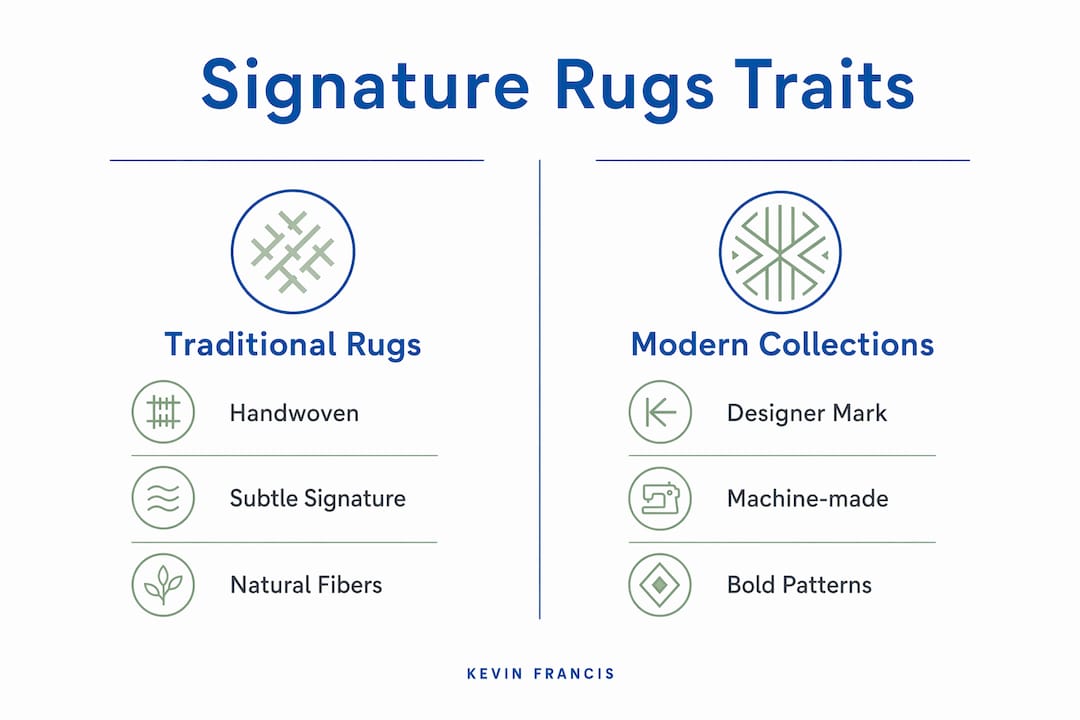 Signature Rugs Traits

Traditional Rugs

Handwoven

Subtle Signature

Natural Fibers

Modern Collections

Designer Mark

Machine-made

Bold Patterns

KEVIN FRANCIS